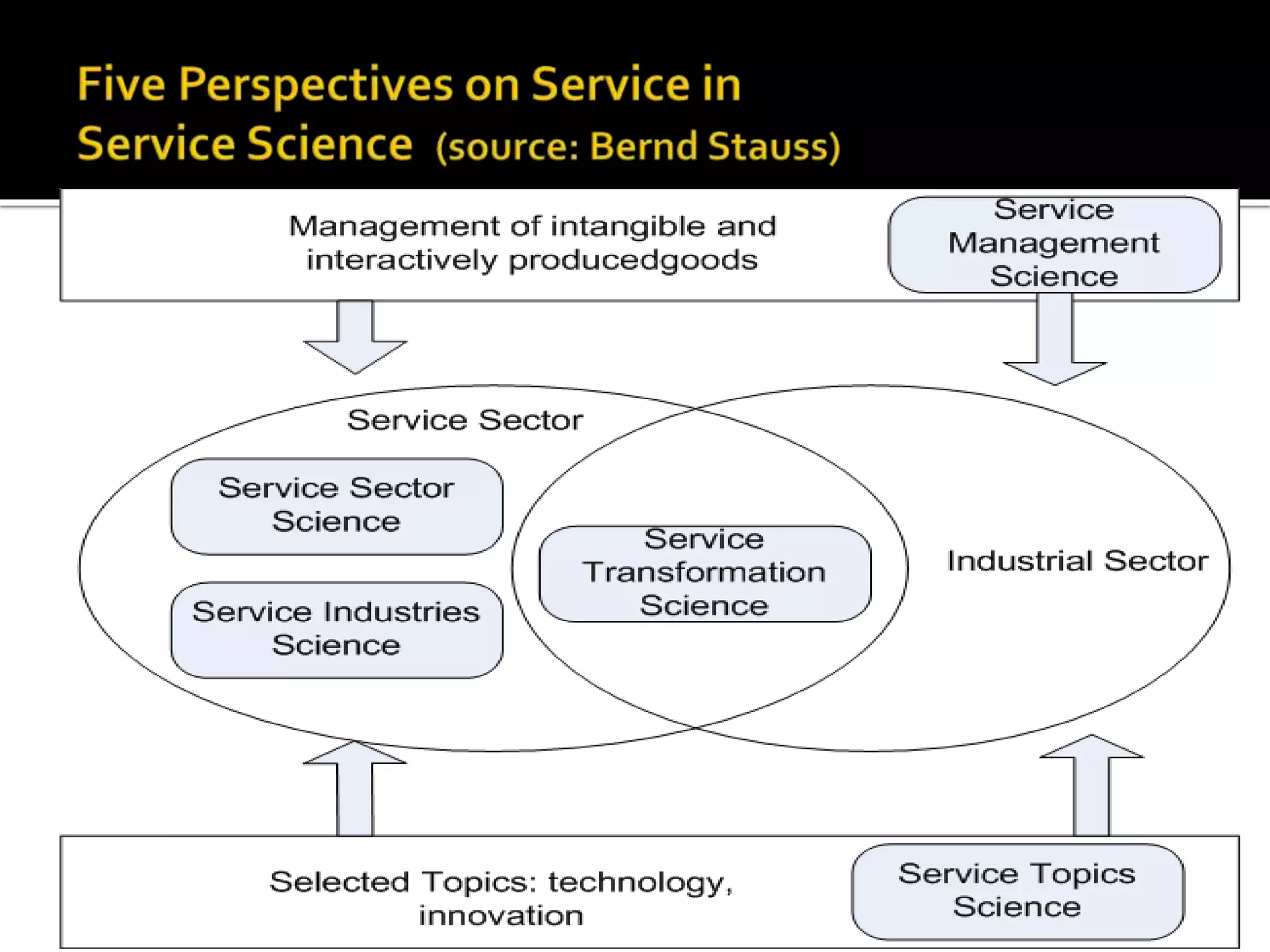 Five Perspectives on Service in Service Science (source: Bernd Stauss)

Management of intangible and interactively producedgoods

Service Management Science

Service Sector

Service Sector Science

Service Industries Science

Service Transformation Science

Industrial Sector

Selected Topics: technology, innovation

Service Topics Science